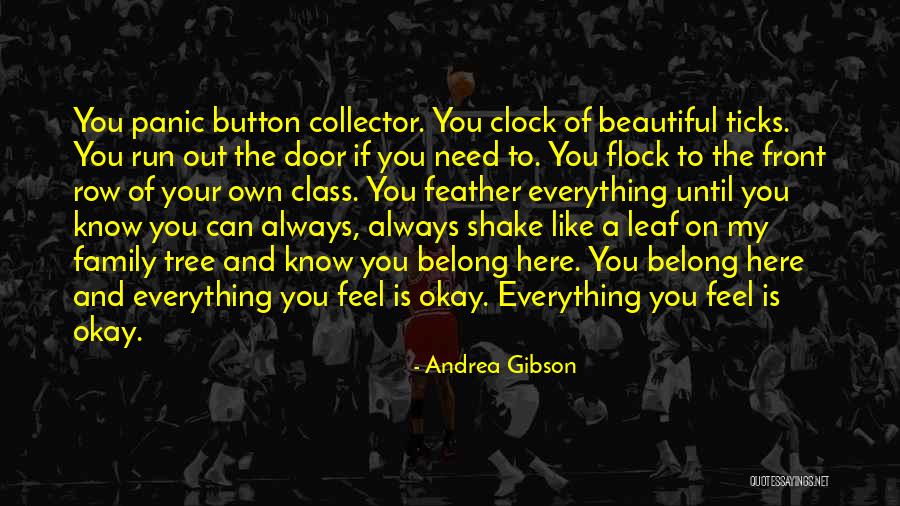 You panic button collector. You clock of beautiful ticks. You run out the door if you need to. You flock to the front row of your own class. You feather everything until you know you can always, always shake like a leaf on my family tree and know you belong here. You belong here and everything you feel is okay. Everything you feel is okay.

- Andrea Gibson

QUOTESSAYINGS.NET